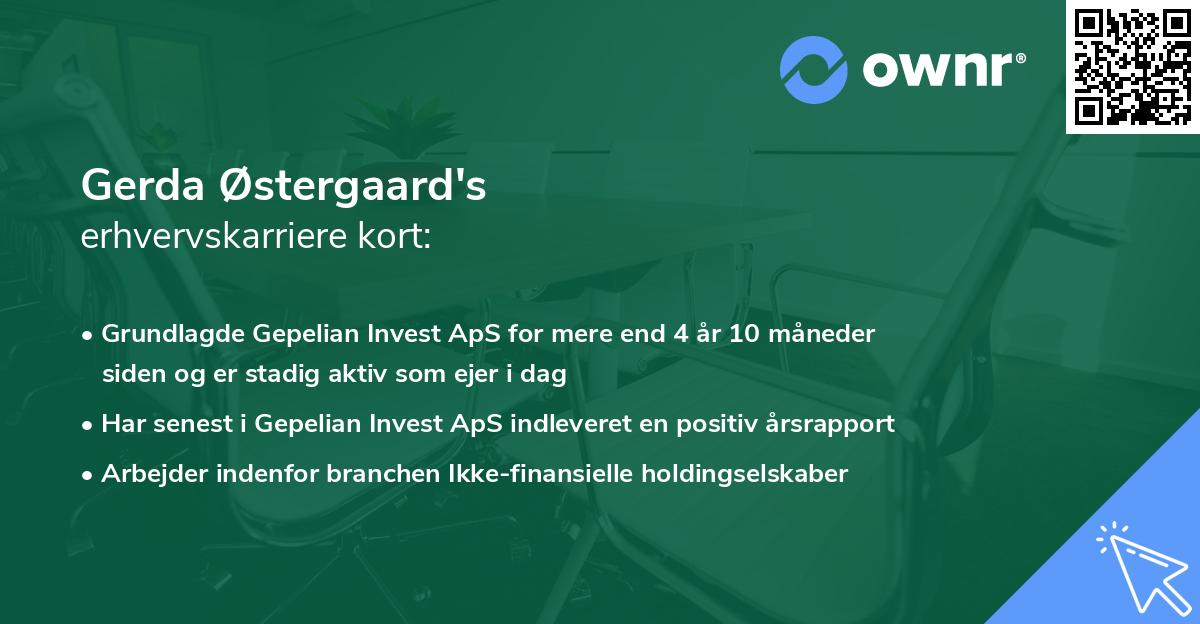 ownr®

Gerda Østergaard's
erhvervskarriere kort:

• Grundlagde Gepelian Invest ApS for mere end 4 år 10 måneder siden og er stadig aktiv som ejer i dag
• Har senest i Gepelian Invest ApS indleveret en positiv årsrapport
• Arbejder indenfor branchen Ikke-finansielle holdingselskaber